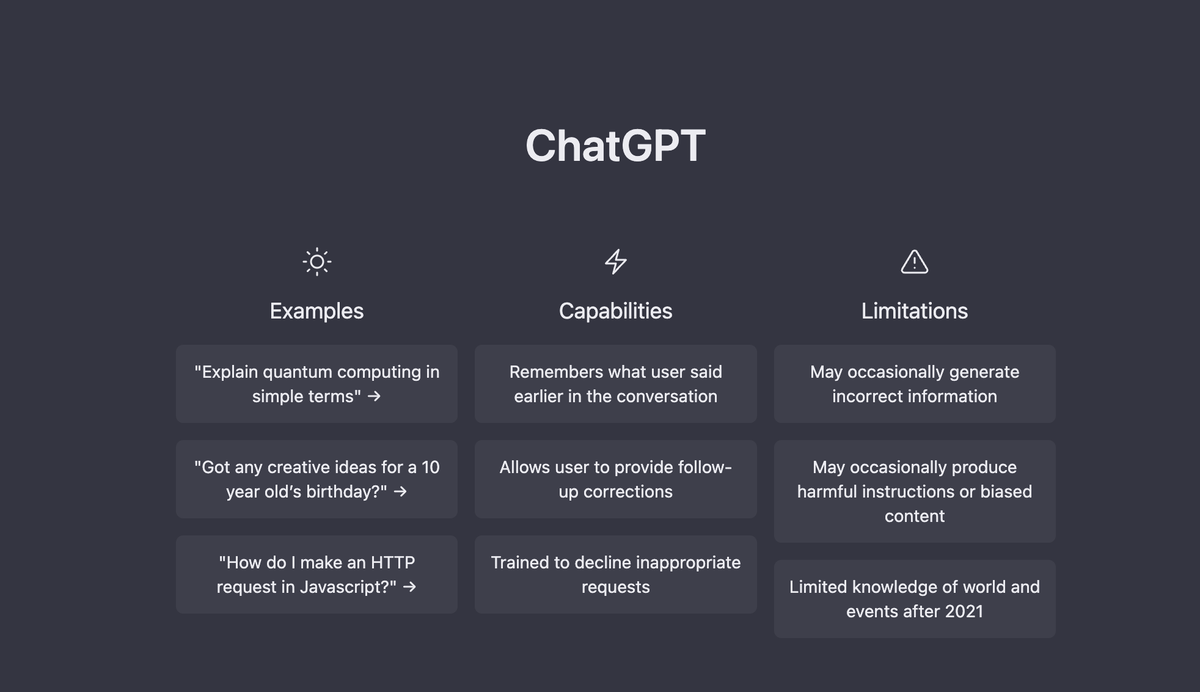 ChatGPT

Examples

"Explain quantum computing in simple terms" →

"Got any creative ideas for a 10 year old's birthday?" →

"How do I make an HTTP request in Javascript?" →

Capabilities

Remembers what user said earlier in the conversation

Allows user to provide follow-up corrections

Trained to decline inappropriate requests

Limitations

May occasionally generate incorrect information

May occasionally produce harmful instructions or biased content

Limited knowledge of world and events after 2021